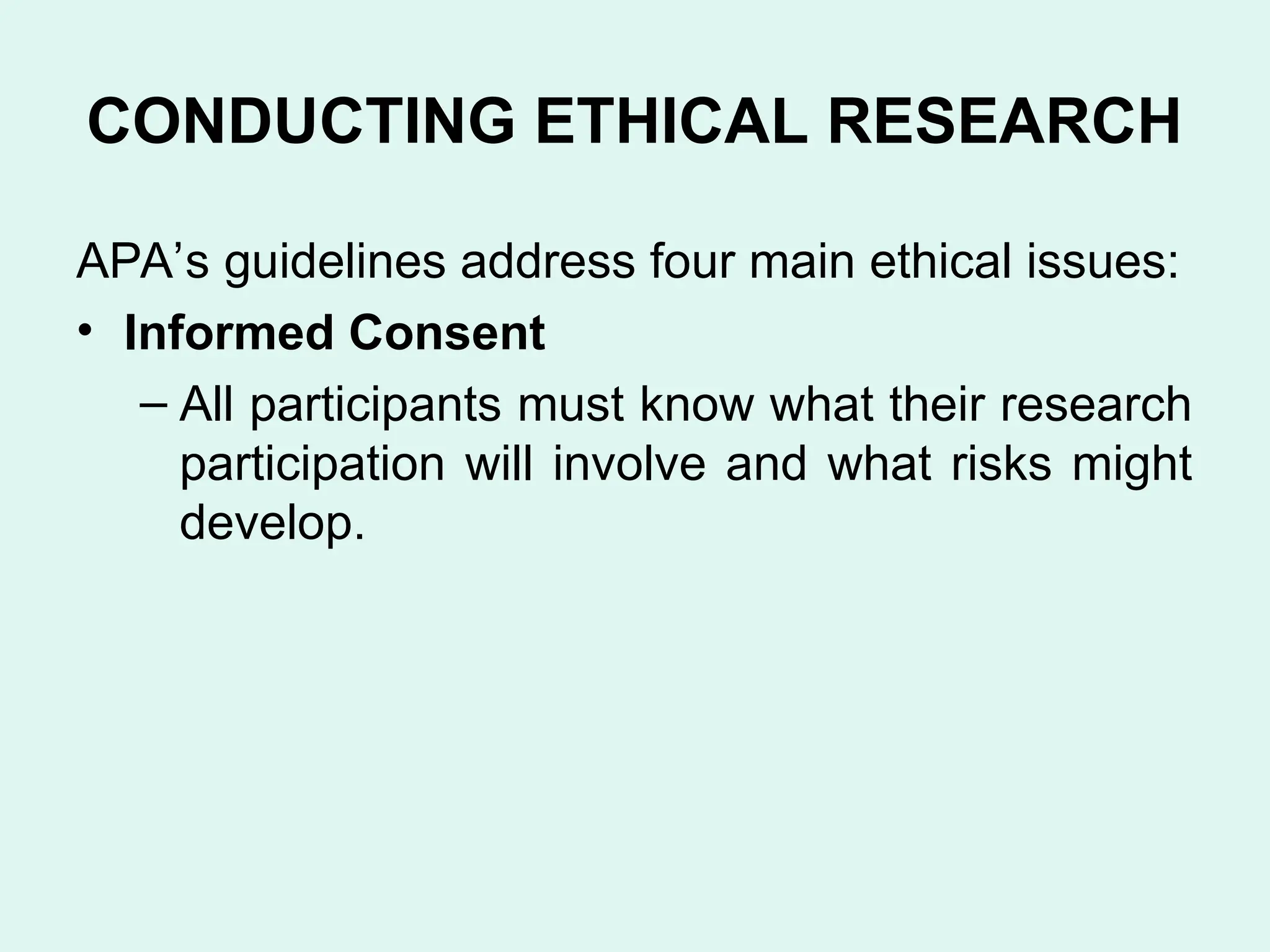 CONDUCTING ETHICAL RESEARCH

APA’s guidelines address four main ethical issues:

• Informed Consent
  – All participants must know what their research participation will involve and what risks might develop.